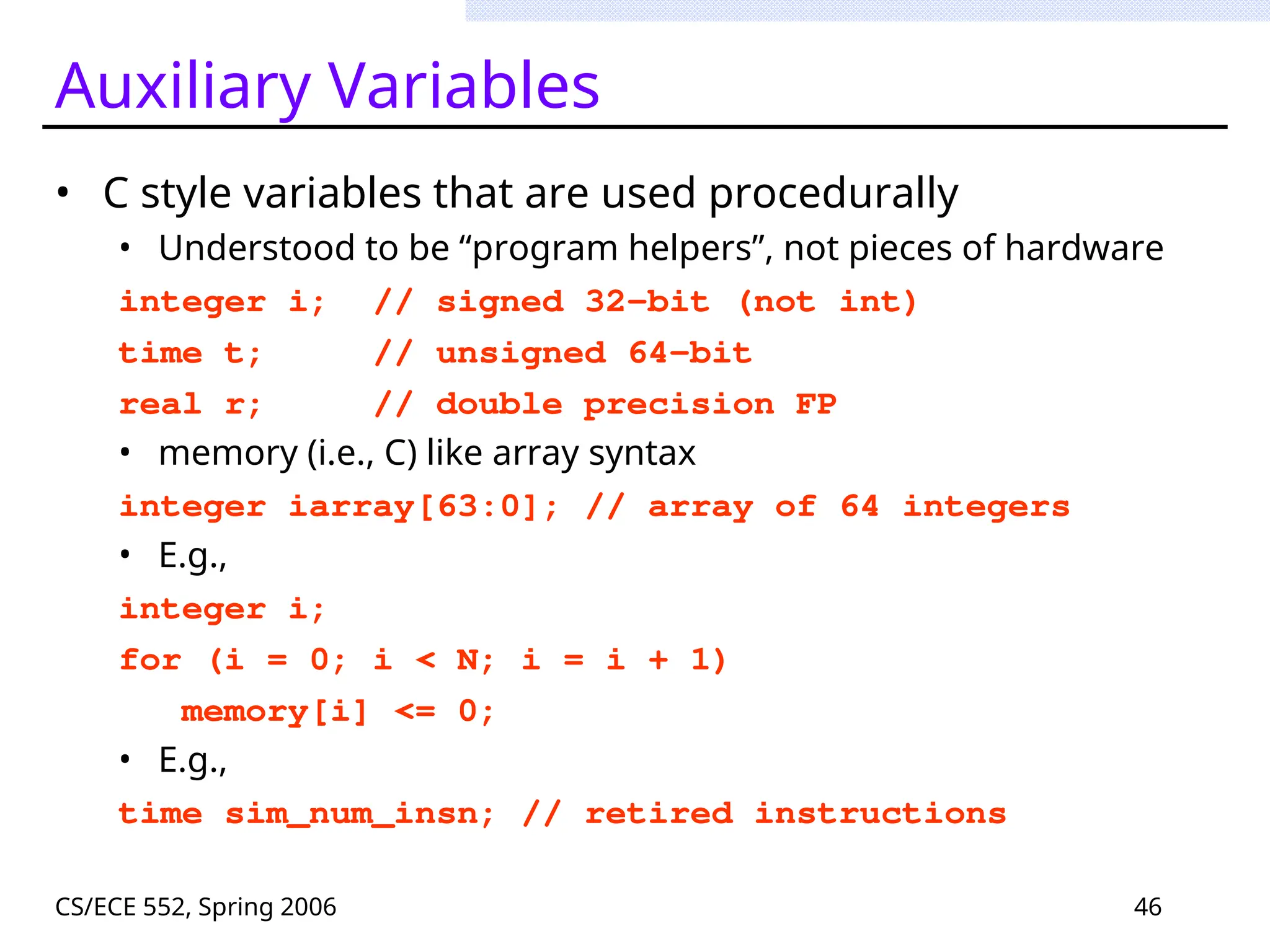 Auxiliary Variables

• C style variables that are used procedurally

• Understood to be “program helpers”, not pieces of hardware

integer i;   // signed 32-bit (not int)
time t;      // unsigned 64-bit
real r;      // double precision FP

• memory (i.e., C) like array syntax

integer iarray[63:0]; // array of 64 integers

• E.g.,

integer i;
for (i = 0; i < N; i = i + 1)
   memory[i] <= 0;

• E.g.,

time sim_num_insn; // retired instructions

CS/ECE 552, Spring 2006

46